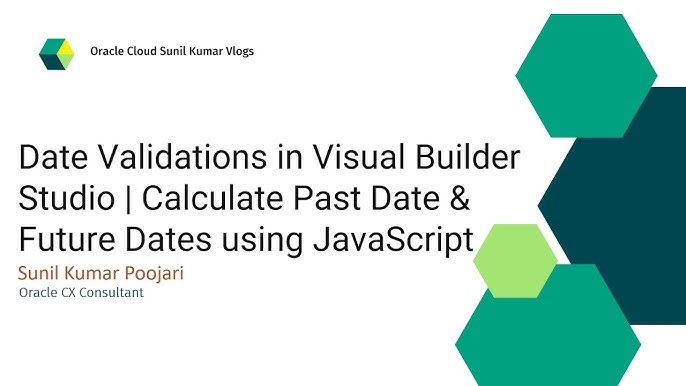 Oracle Cloud Sunil Kumar Vlogs

Date Validations in Visual Builder Studio | Calculate Past Date & Future Dates using JavaScript

Sunil Kumar Poojari

Oracle CX Consultant